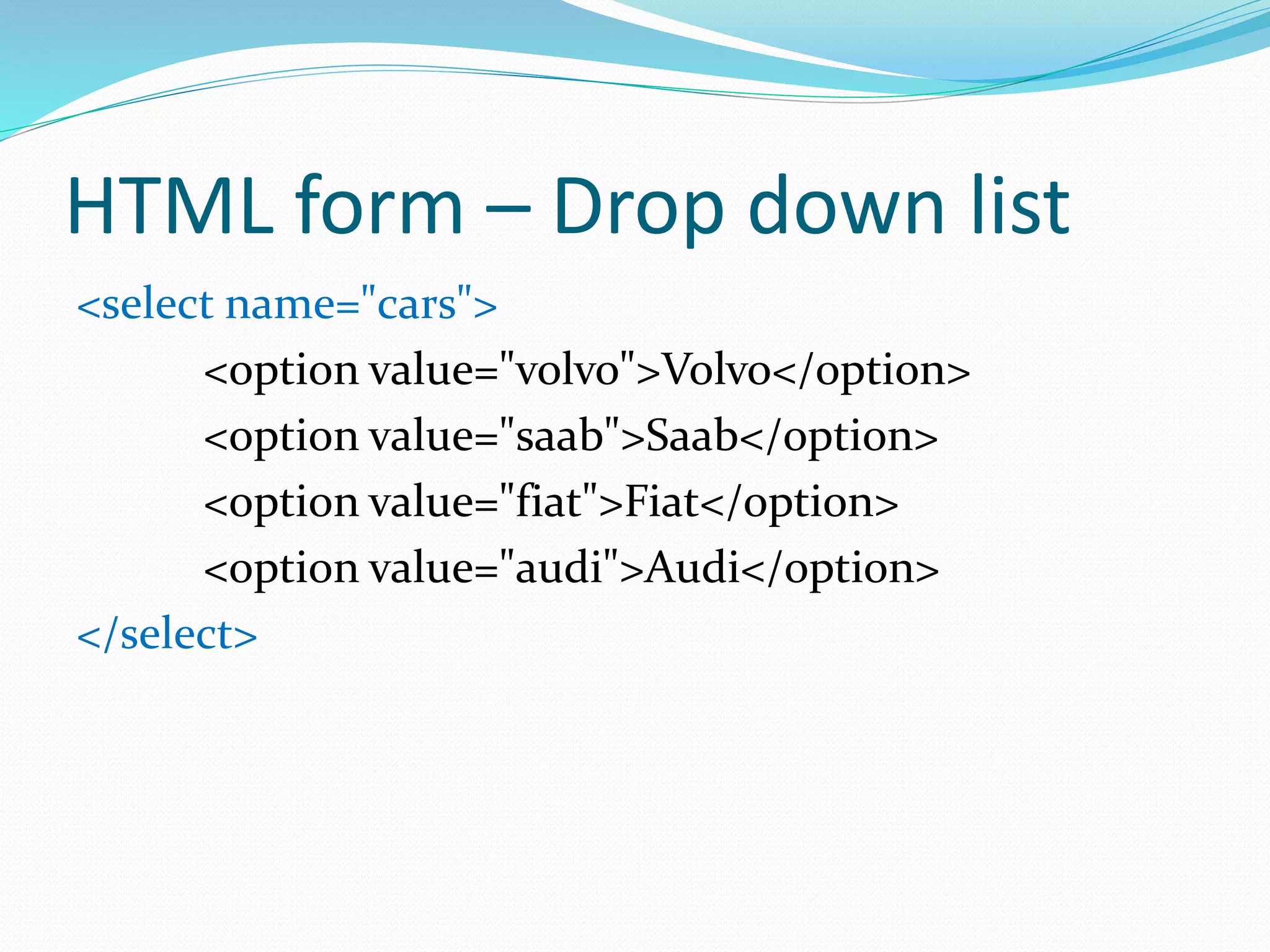 HTML form – Drop down list

<select name="cars">
<option value="volvo">Volvo</option>
<option value="saab">Saab</option>
<option value="fiat">Fiat</option>
<option value="audi">Audi</option>
</select>